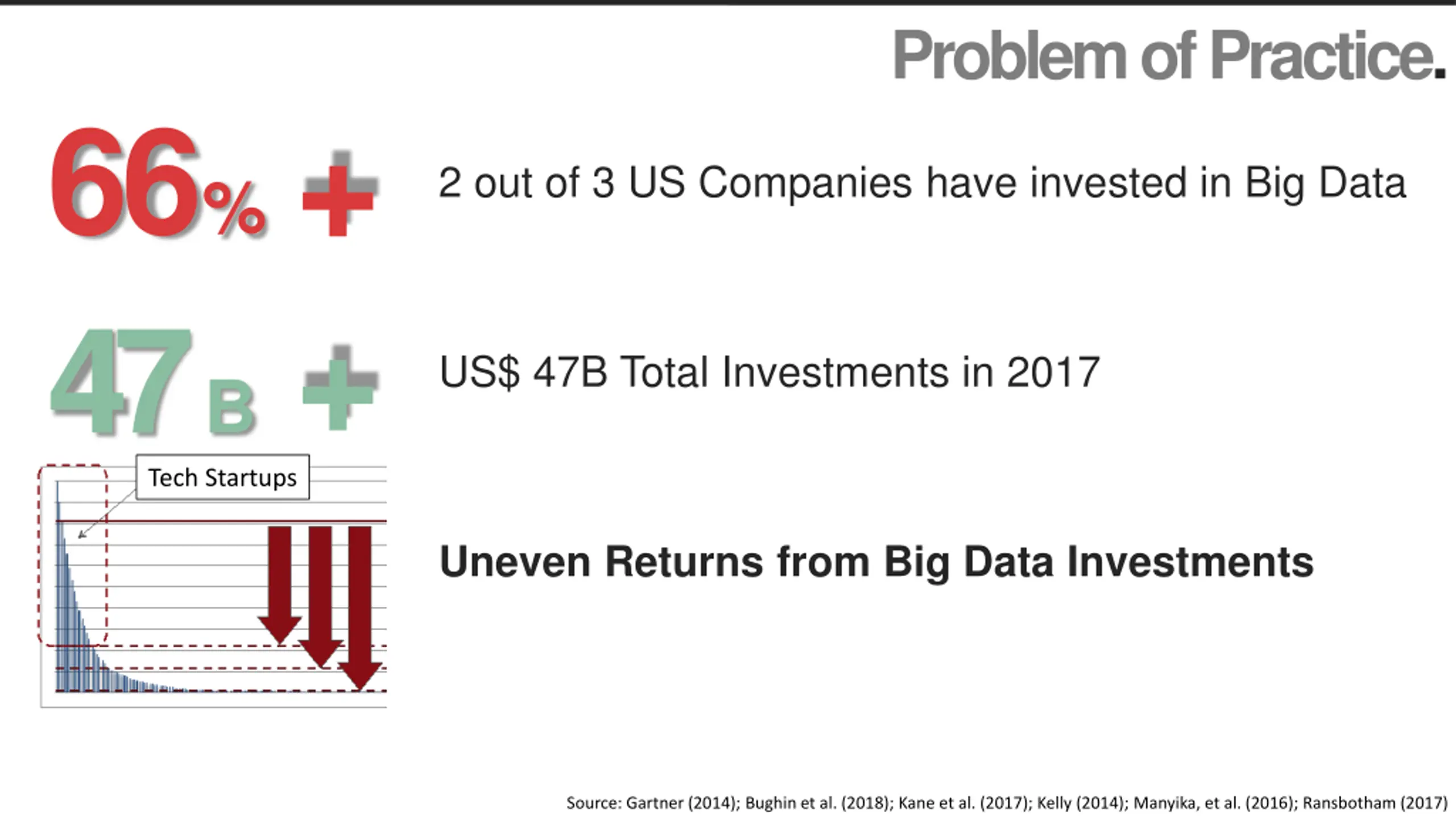 Problem of Practice.

66% +

2 out of 3 US Companies have invested in Big Data

47 B +

US$ 47B Total Investments in 2017

Tech Startups

Uneven Returns from Big Data Investments

Source: Gartner (2014); Bughin et al. (2018); Kane et al. (2017); Kelly (2014); Manyika, et al. (2016); Ransbotham (2017)